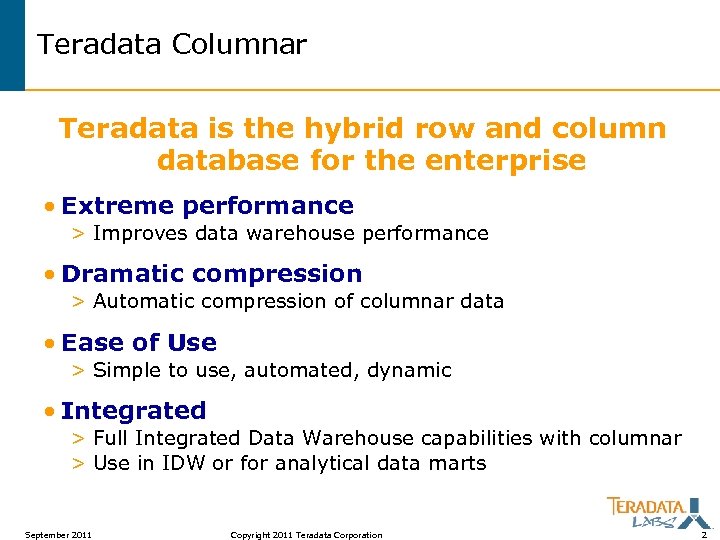 Teradata Columnar

Teradata is the hybrid row and column database for the enterprise

• Extreme performance
> Improves data warehouse performance

• Dramatic compression
> Automatic compression of columnar data

• Ease of Use
> Simple to use, automated, dynamic

• Integrated
> Full Integrated Data Warehouse capabilities with columnar
> Use in IDW or for analytical data marts

TERADATA LABS

September 2011 Copyright 2011 Teradata Corporation 2